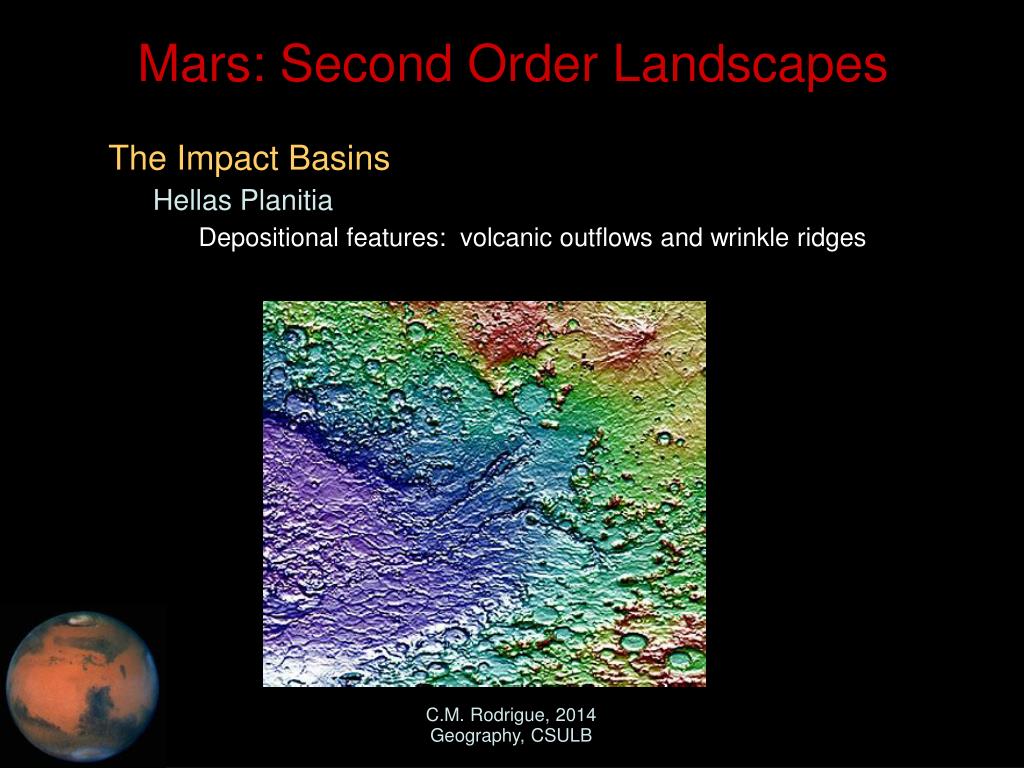 Mars: Second Order Landscapes

The Impact Basins

Hellas Planitia

Depositional features: volcanic outflows and wrinkle ridges

C.M. Rodrigue, 2014
Geography, CSULB